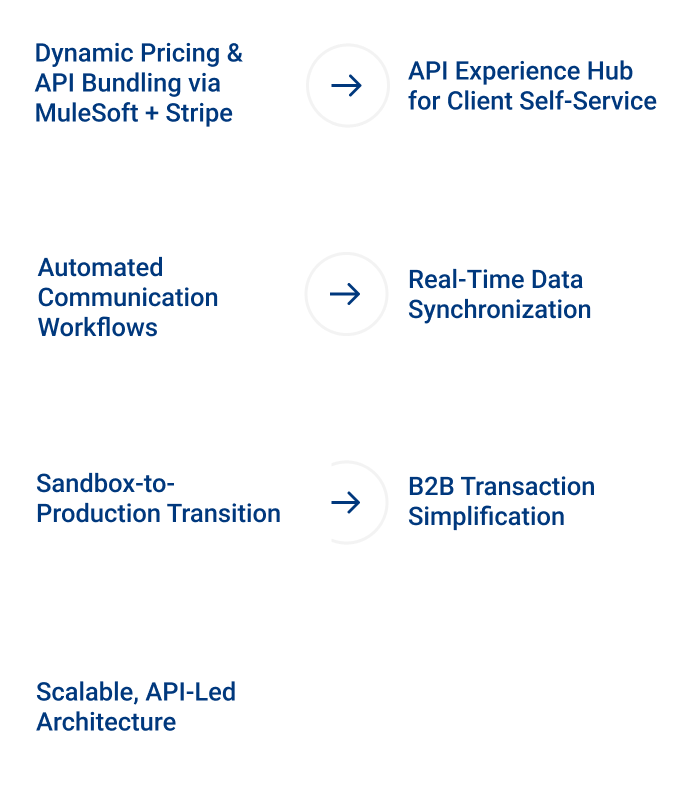 Dynamic Pricing & API Bundling via MuleSoft + Stripe

API Experience Hub for Client Self-Service

Automated Communication Workflows

Real-Time Data Synchronization

Sandbox-to-Production Transition

B2B Transaction Simplification

Scalable, API-Led Architecture